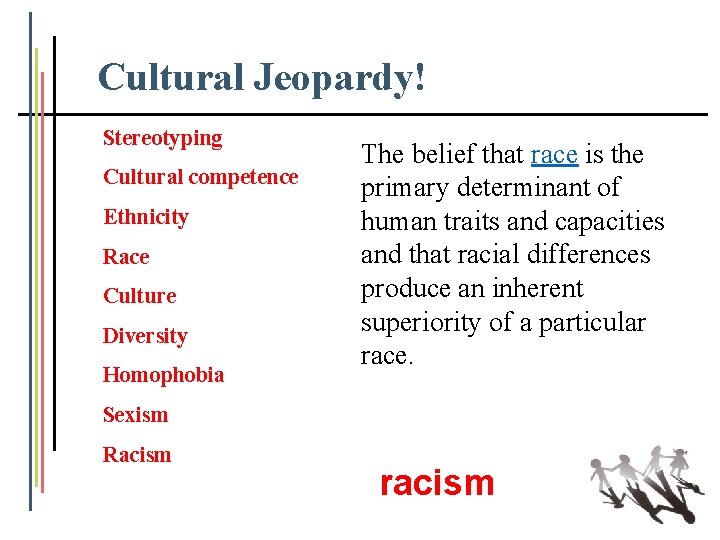 Cultural Jeopardy!

Stereotyping
Cultural competence
Ethnicity
Race
Culture
Diversity
Homophobia
Sexism
Racism

The belief that race is the primary determinant of human traits and capacities and that racial differences produce an inherent superiority of a particular race.

racism